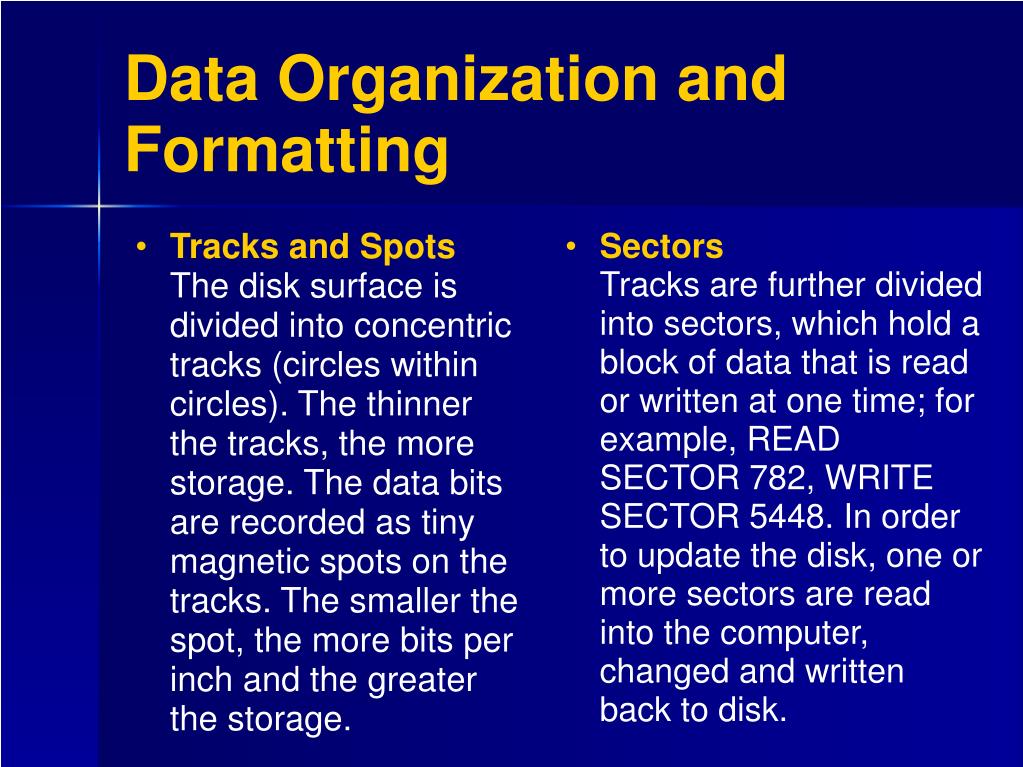 Data Organization and Formatting

• Tracks and Spots
The disk surface is divided into concentric tracks (circles within circles). The thinner the tracks, the more storage. The data bits are recorded as tiny magnetic spots on the tracks. The smaller the spot, the more bits per inch and the greater the storage.

• Sectors
Tracks are further divided into sectors, which hold a block of data that is read or written at one time; for example, READ SECTOR 782, WRITE SECTOR 5448. In order to update the disk, one or more sectors are read into the computer, changed and written back to disk.